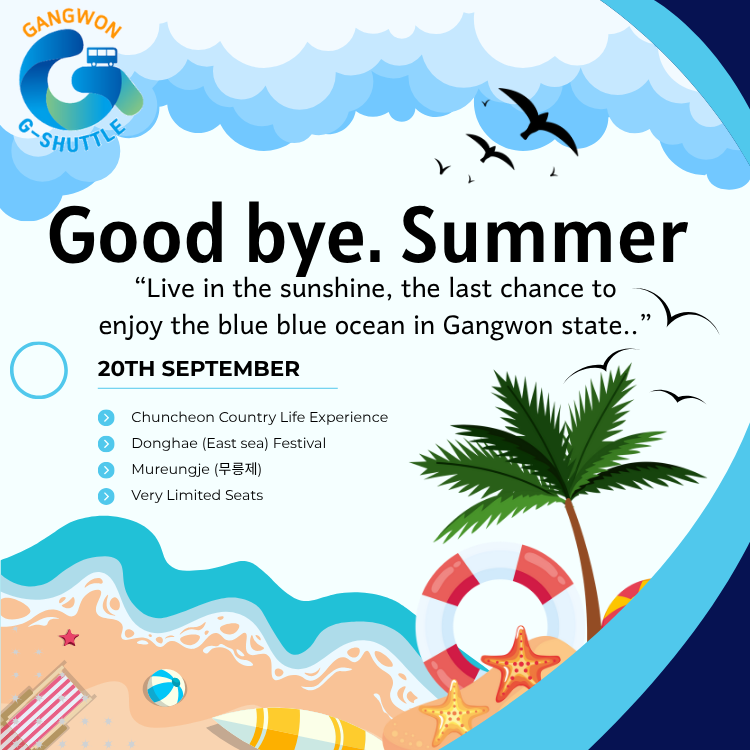 GANGWON
G-SHUTTLE

Good bye. Summer

“Live in the sunshine, the last chance to enjoy the blue blue ocean in Gangwon state..”

20TH SEPTEMBER

Chuncheon Country Life Experience
Donghae (East sea) Festival
Mureungje (무릉제)
Very Limited Seats